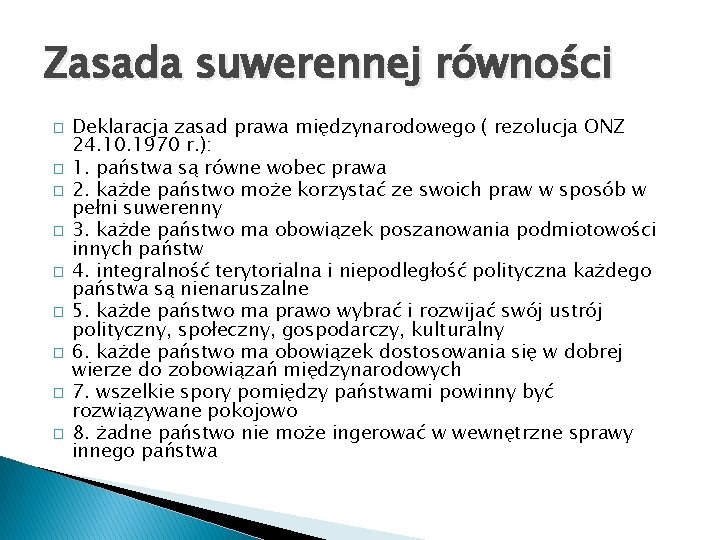 Zasada suwerennej równości

Deklaracja zasad prawa międzynarodowego ( rezolucja ONZ 24.10.1970 r.):

1. państwa są równe wobec prawa

2. każde państwo może korzystać ze swoich praw w sposób w pełni suwerenny

3. każde państwo ma obowiązek poszanowania podmiotowości innych państw

4. integralność terytorialna i niepodległość polityczna każdego państwa są nienaruszalne

5. każde państwo ma prawo wybrać i rozwijać swój ustrój polityczny, społeczny, gospodarczy, kulturalny

6. każde państwo ma obowiązek dostosowania się w dobrej wierze do zobowiązań międzynarodowych

7. wszelkie spory pomiędzy państwami powinny być rozwiązywane pokojowo

8. żadne państwo nie może ingerować w wewnętrzne sprawy innego państwa